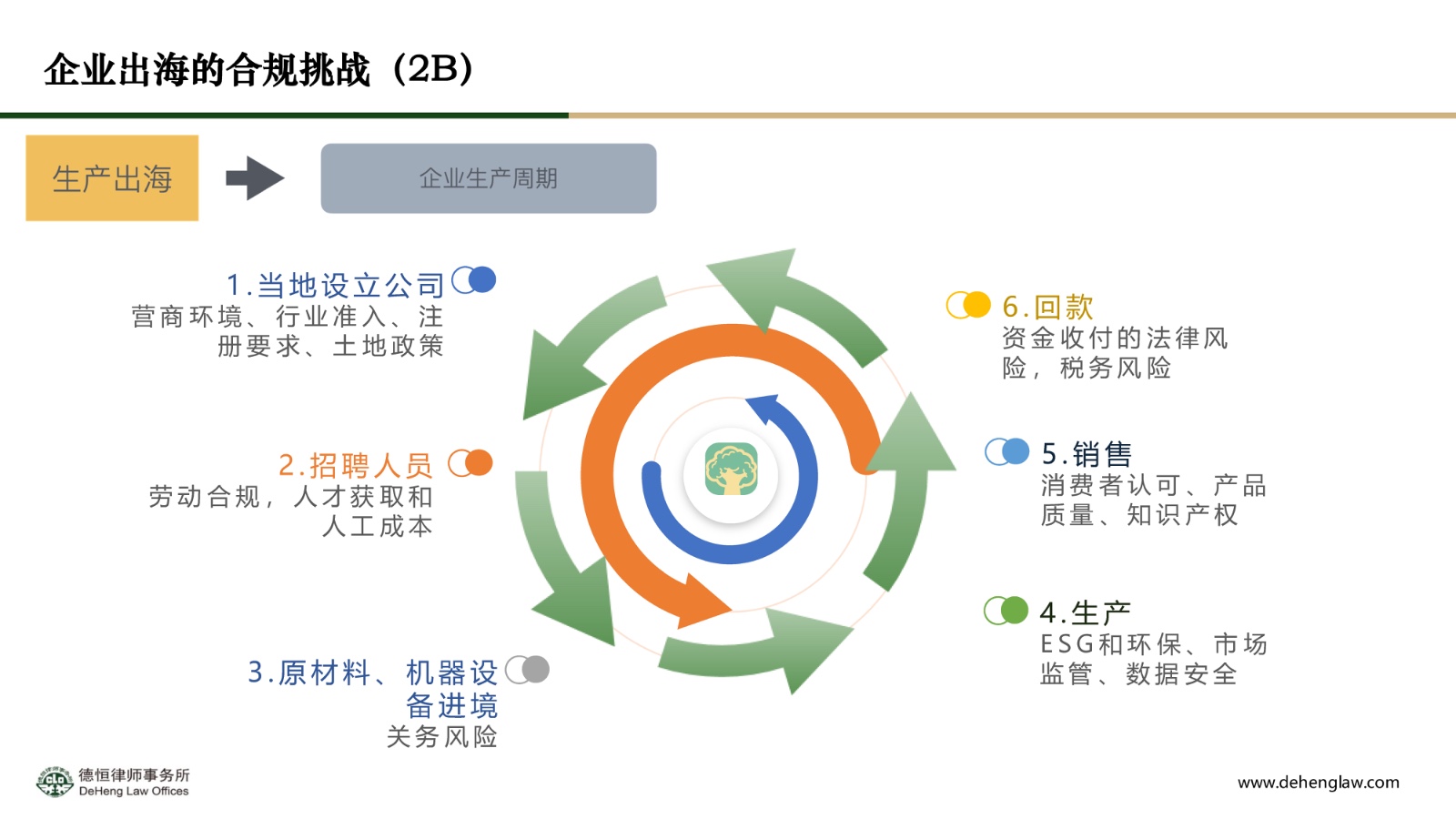 企业出海的合规挑战（2B）

生产出海

企业生产周期

1.当地设立公司
营商环境、行业准入、注册要求、土地政策

2.招聘人员
劳动合规，人才获取和人工成本

3.原材料、机器设备进境
关务风险

6.回款
资金收付的法律风险，税务风险

5.销售
消费者认可、产品质量、知识产权

4.生产
ESG和环保、市场监管、数据安全

德恒律师事务所
DeHeng Law Offices

www.dehenglaw.com